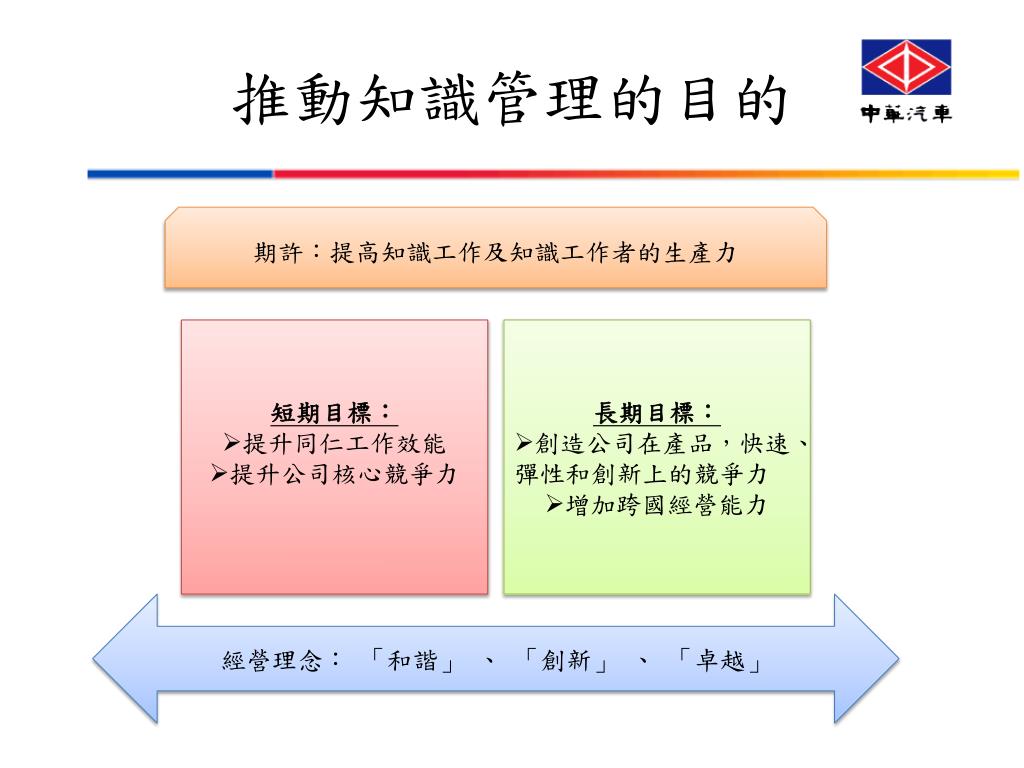 推動知識管理的目的

中華汽車

期許：提高知識工作及知識工作者的生產力

短期目標：
➢提升同仁工作效能
➢提升公司核心競爭力

長期目標：
➢創造公司在產品，快速、彈性和創新上的競爭力
➢增加跨國經營能力

經營理念：「和諧」、「創新」、「卓越」